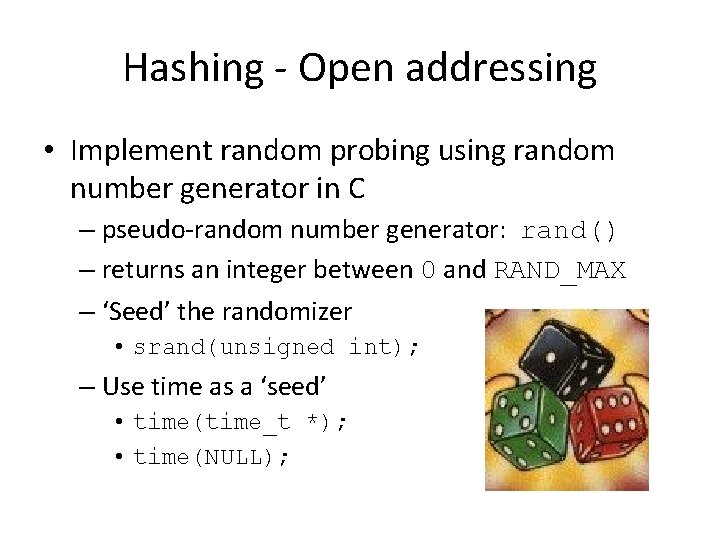 Hashing - Open addressing

• Implement random probing using random number generator in C

– pseudo-random number generator: rand()

– returns an integer between 0 and RAND_MAX

– 'Seed' the randomizer

• srand(unsigned int);

– Use time as a 'seed'

• time(time_t *);

• time(NULL);